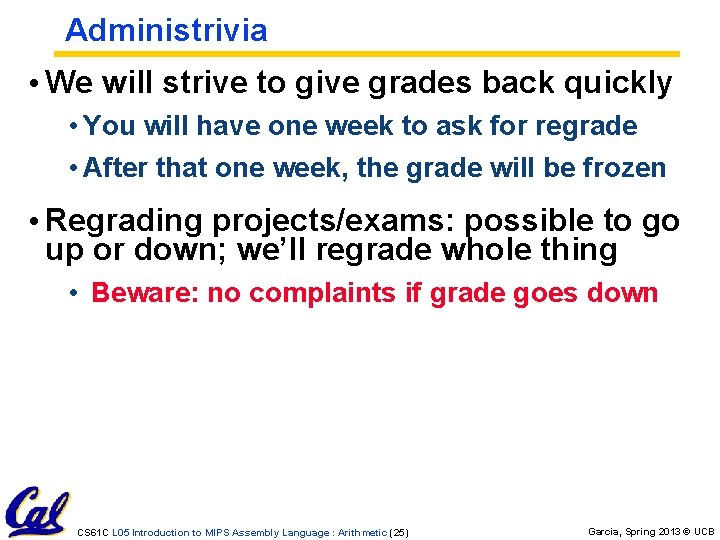 Administrivia

• We will strive to give grades back quickly

• You will have one week to ask for regrade

• After that one week, the grade will be frozen

• Regrading projects/exams: possible to go up or down; we'll regrade whole thing

• Beware: no complaints if grade goes down

Cal

CS61C L05 Introduction to MIPS Assembly Language : Arithmetic (25)

Garcia, Spring 2013 © UCB